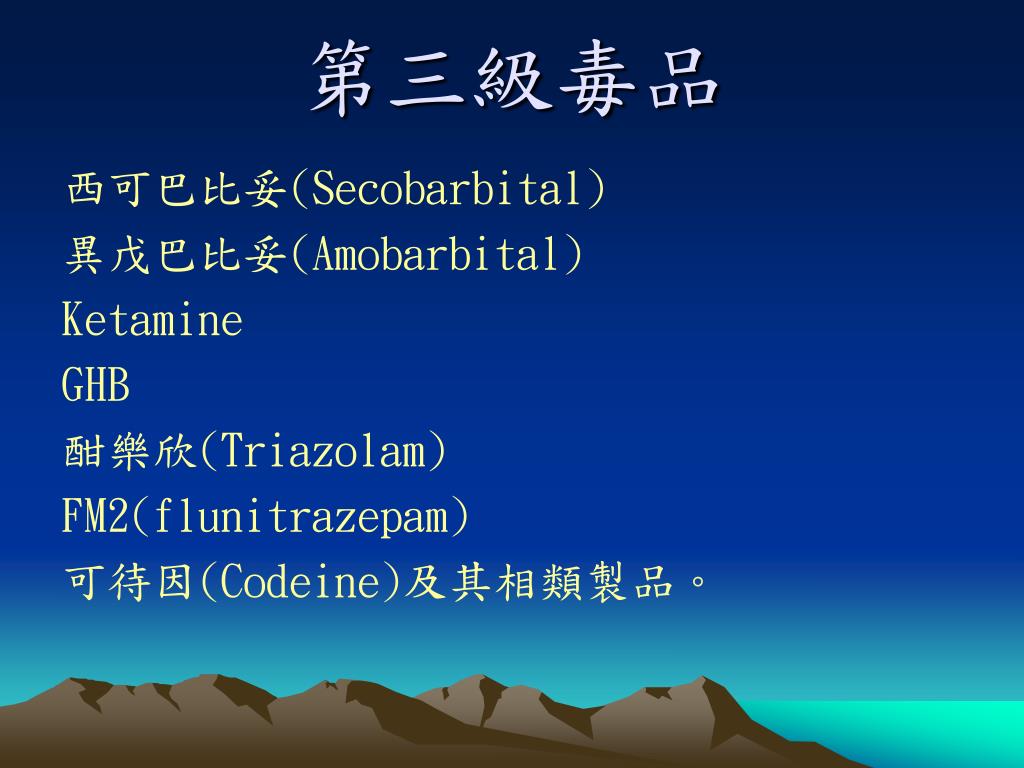 第三級毒品

西可巴比妥(Secobarbital)
異戊巴比妥(Amobarbital)
Ketamine
GHB
酣樂欣(Triazolam)
FM2(flunitrazepam)
可待因(Codeine)及其相類製品。